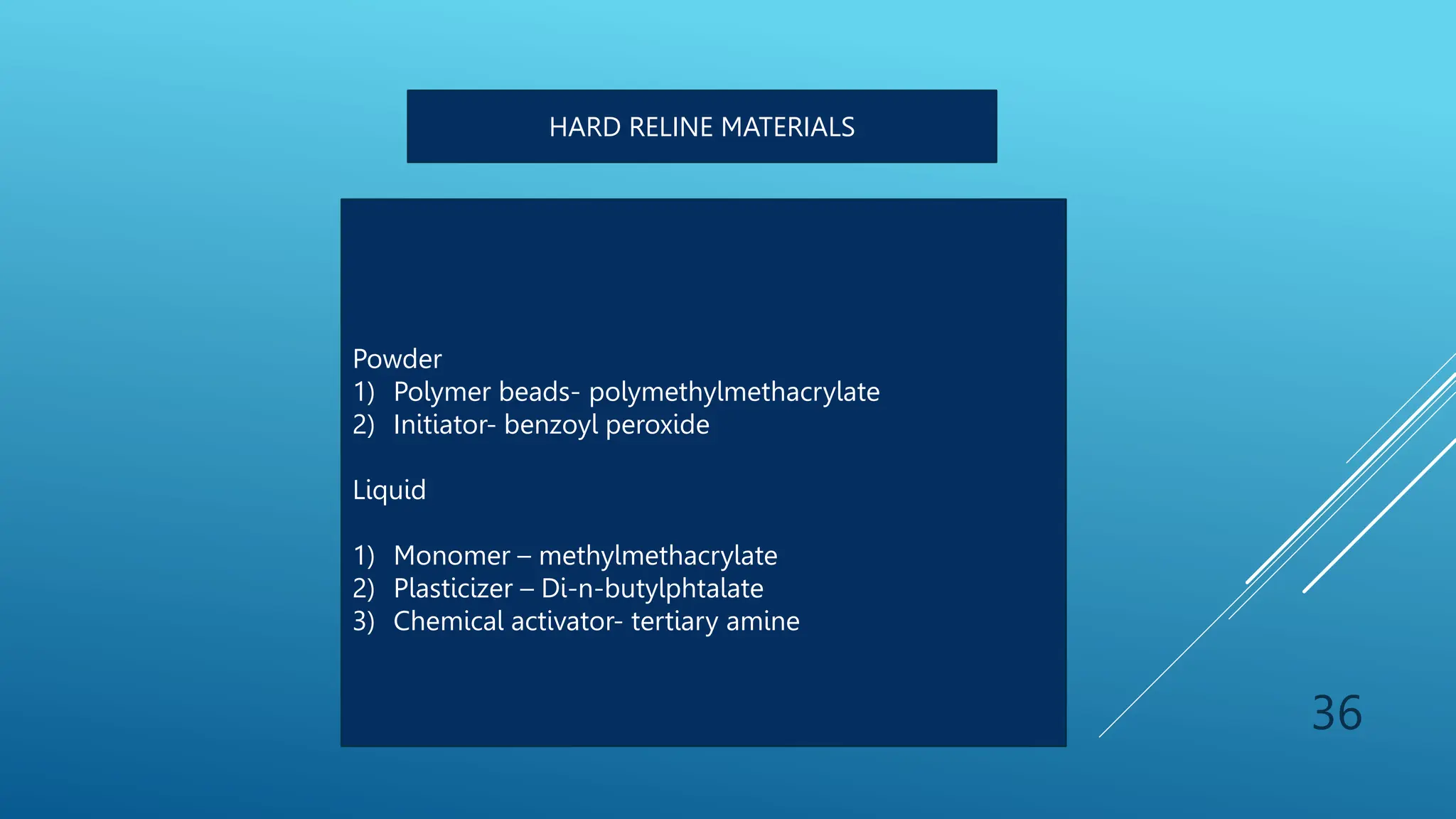 HARD RELINE MATERIALS

Powder
1) Polymer beads- polymethylmethacrylate
2) Initiator- benzoyl peroxide

Liquid

1) Monomer – methylmethacrylate
2) Plasticizer – Di-n-butylphtalate
3) Chemical activator- tertiary amine

36